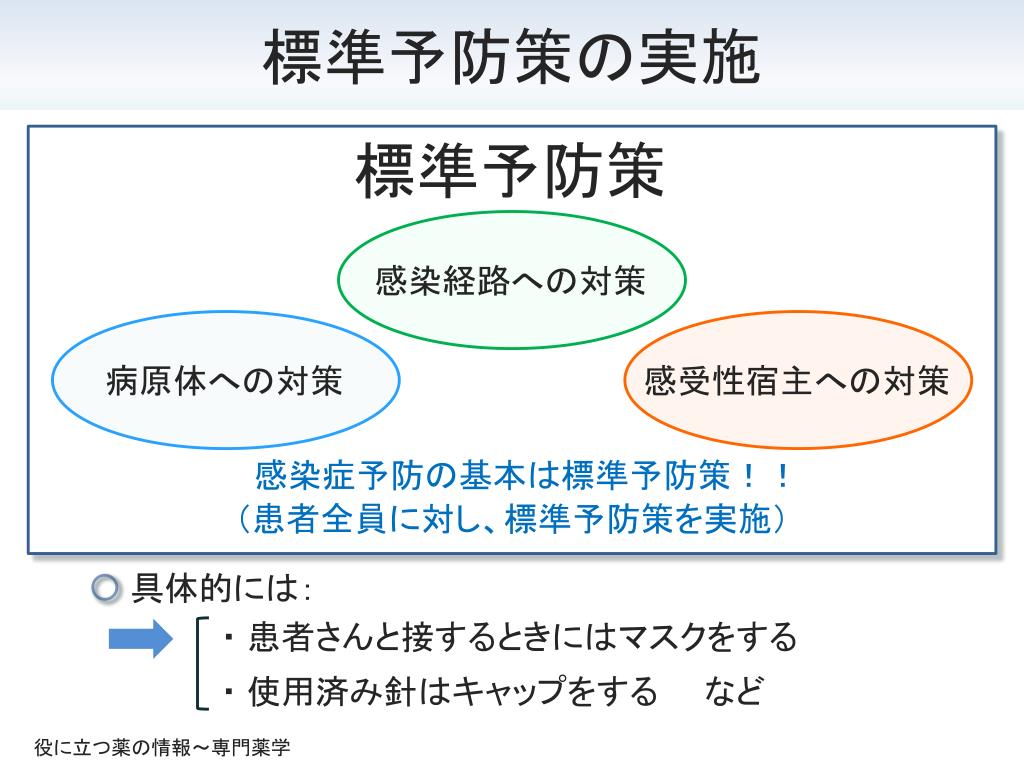 標準予防策の実施

標準予防策

感染経路への対策

病原体への対策

感受性宿主への対策

感染症予防の基本は標準予防策！！
（患者全員に対し、標準予防策を実施）

具体的には：

・患者さんと接するときにはマスクをする
・使用済み針はキャップをする　など

役に立つ薬の情報～専門薬学